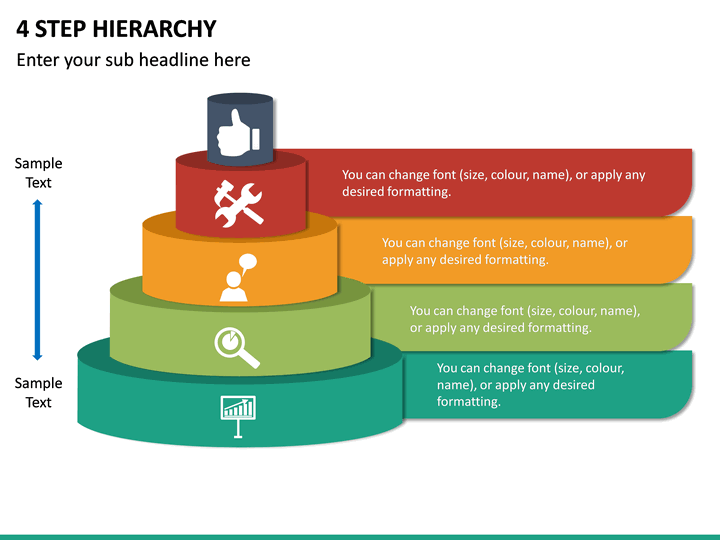 4 STEP HIERARCHY

Enter your sub headline here

Sample Text

Sample Text

You can change font (size, colour, name), or apply any desired formatting.

You can change font (size, colour, name), or apply any desired formatting.

You can change font (size, colour, name), or apply any desired formatting.

You can change font (size, colour, name), or apply any desired formatting.